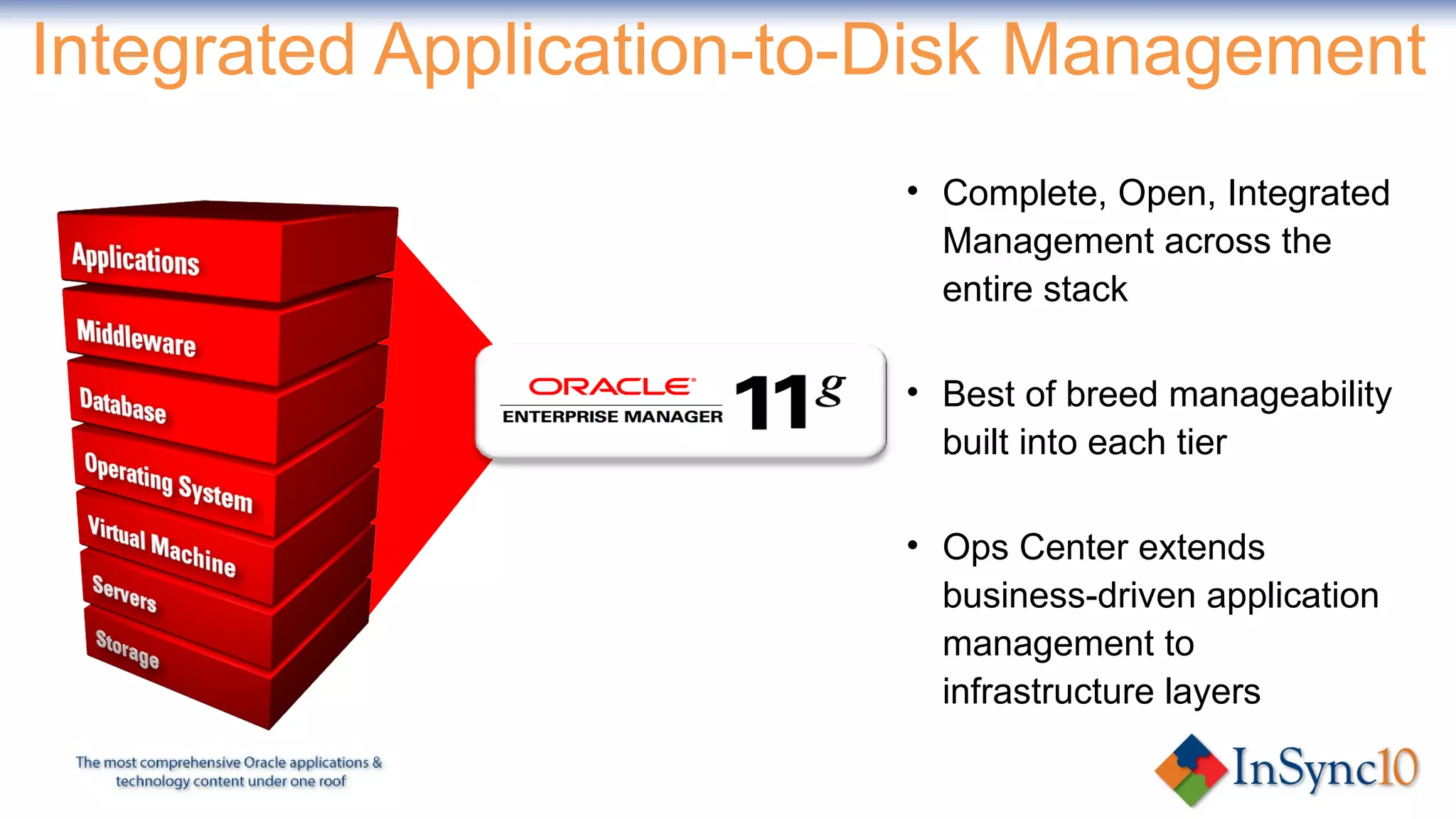 Integrated Application-to-Disk Management

Applications

Middleware

Database

Operating System

Virtual Machine

Servers

Storage

ORACLE
ENTERPRISE MANAGER 11g

• Complete, Open, Integrated Management across the entire stack

• Best of breed manageability built into each tier

• Ops Center extends business-driven application management to infrastructure layers

The most comprehensive Oracle applications & technology content under one roof

InSync10